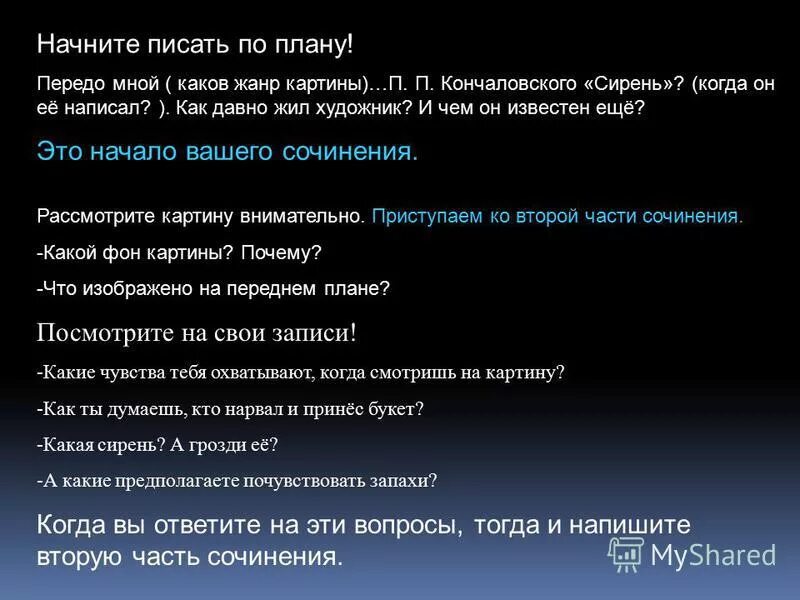 Начните писать по плану!

Передо мной ( каков жанр картины)…П. П. Кончаловского «Сирень»? (когда он её написал? ). Как давно жил художник? И чем он известен ещё?

Это начало вашего сочинения.

Рассмотрите картину внимательно. Приступаем ко второй части сочинения.

-Какой фон картины? Почему?

-Что изображено на переднем плане?

Посмотрите на свои записи!

-Какие чувства тебя охватывают, когда смотришь на картину?

-Как ты думаешь, кто нарвал и принёс букет?

-Какая сирень? А грозди её?

-А какие предполагаете почувствовать запахи?

Когда вы ответите на эти вопросы, тогда и напишите вторую часть сочинения.

MyShared